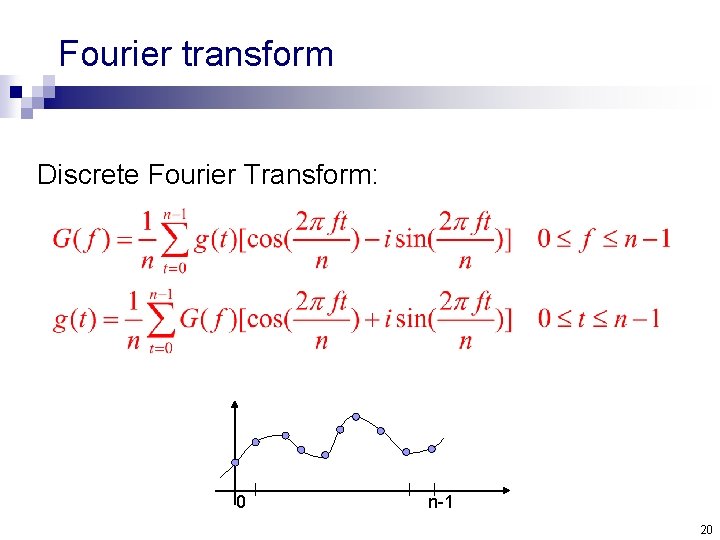 Fourier transform

Discrete Fourier Transform:

$G(f) = \frac{1}{n}\sum_{t=0}^{n-1} g(t)[\cos(\frac{2\pi ft}{n}) - i\sin(\frac{2\pi ft}{n})] \quad 0 \le f \le n-1$

$g(t) = \frac{1}{n}\sum_{t=0}^{n-1} G(f)[\cos(\frac{2\pi ft}{n}) + i\sin(\frac{2\pi ft}{n})] \quad 0 \le t \le n-1$

0

n-1

20